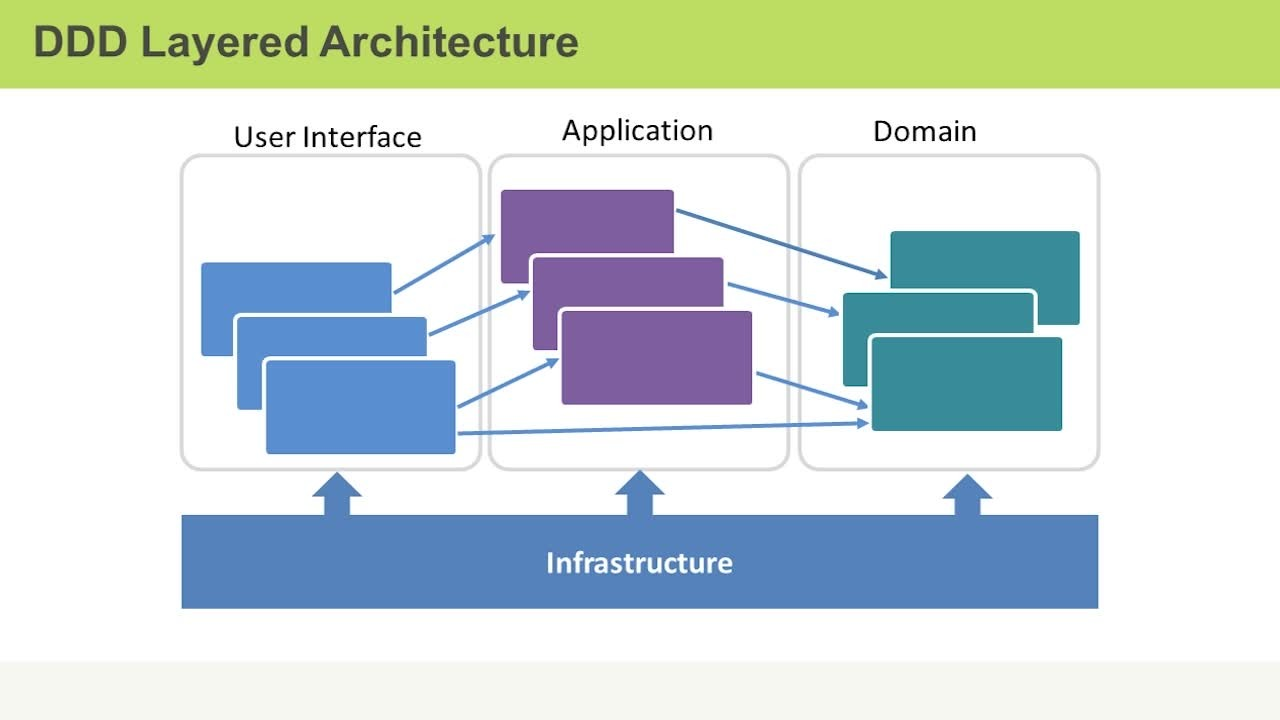 DDD Layered Architecture

User Interface

Application

Domain

Infrastructure